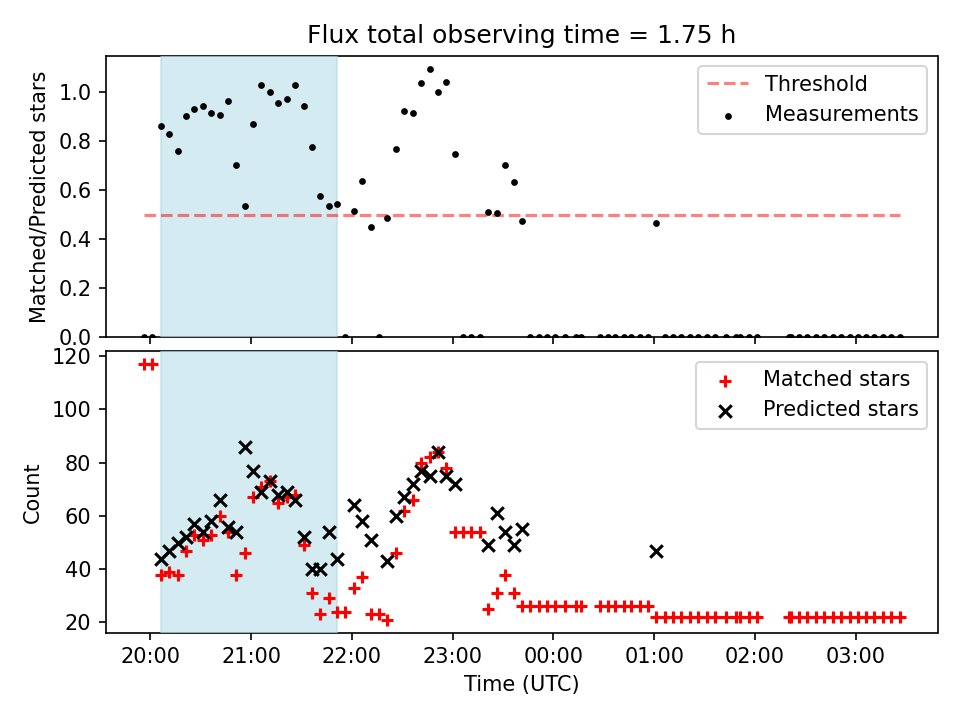 Flux total observing time = 1.75 h

Matched/Predicted stars

1.0
0.8
0.6
0.4
0.2
0.0

Threshold
Measurements

Count

120
100
80
60
40
20

Matched stars
Predicted stars

20:00
21:00
22:00
23:00
00:00
01:00
02:00
03:00

Time (UTC)